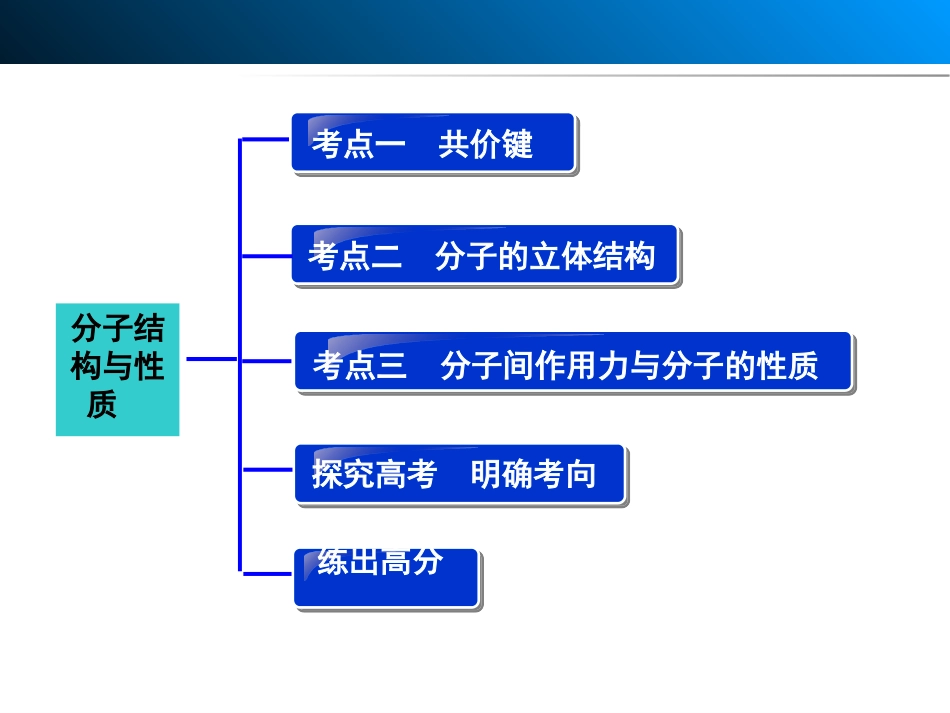 分子结构与性质

考点一 共价键

考点二 分子的立体结构

考点三 分子间作用力与分子的性质

探究高考 明确考向

练出高分